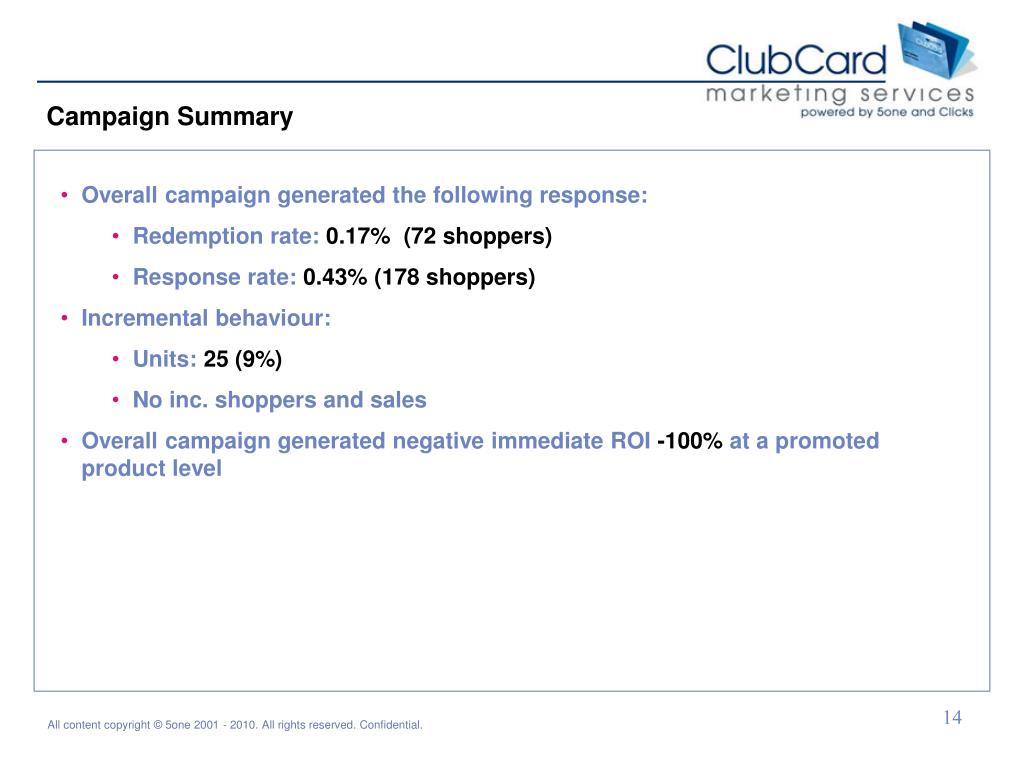 ClubCard
marketing services
powered by 5one and Clicks

Campaign Summary

• Overall campaign generated the following response:
  • Redemption rate: 0.17%  (72 shoppers)
  • Response rate: 0.43% (178 shoppers)
• Incremental behaviour:
  • Units: 25 (9%)
  • No inc. shoppers and sales
• Overall campaign generated negative immediate ROI -100% at a promoted product level

All content copyright © 5one 2001 - 2010. All rights reserved. Confidential.

14